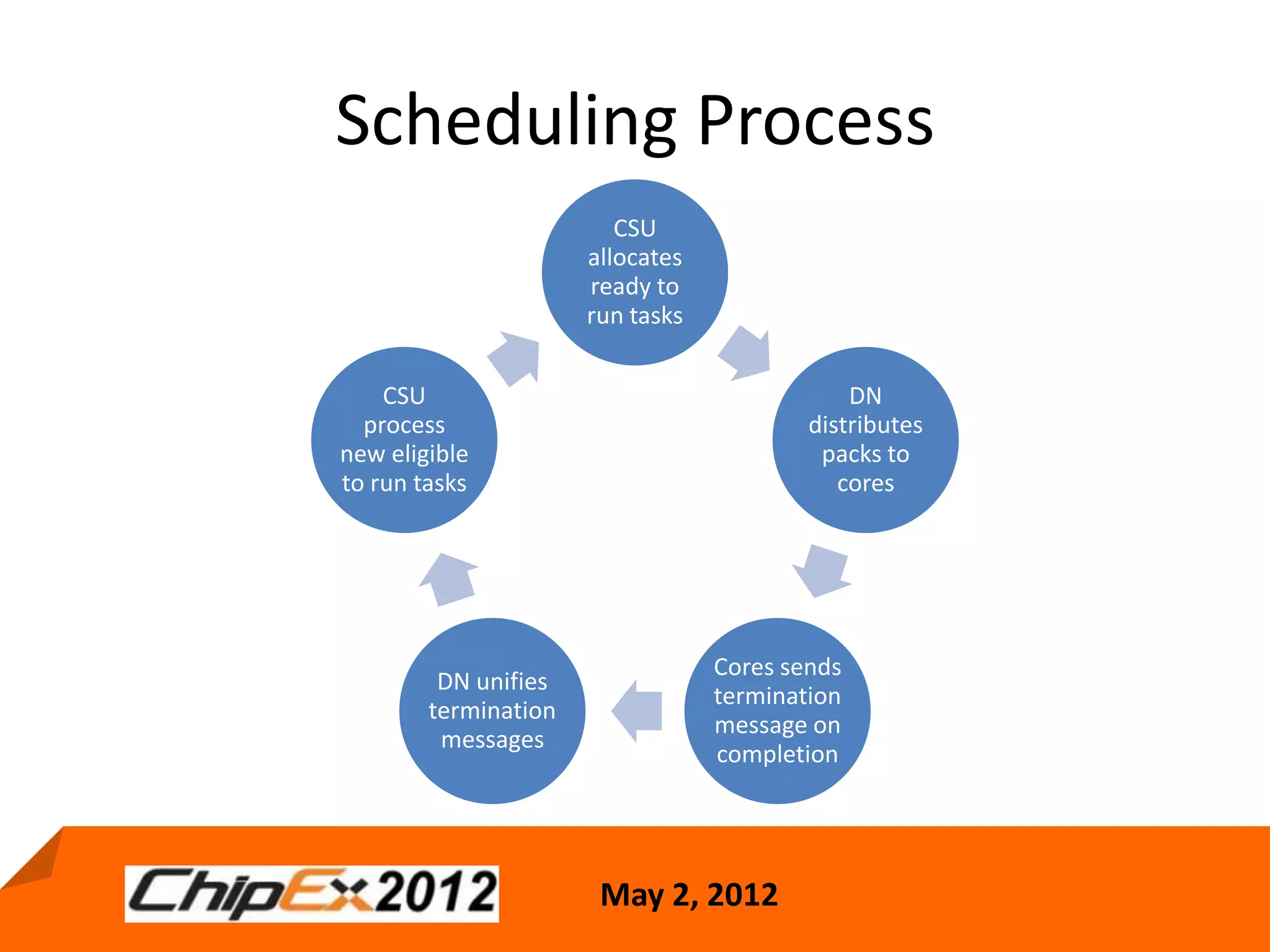 Scheduling Process

CSU allocates ready to run tasks

DN distributes packs to cores

Cores sends termination message on completion

DN unifies termination messages

CSU process new eligible to run tasks

ChipEx2012

May 2, 2012